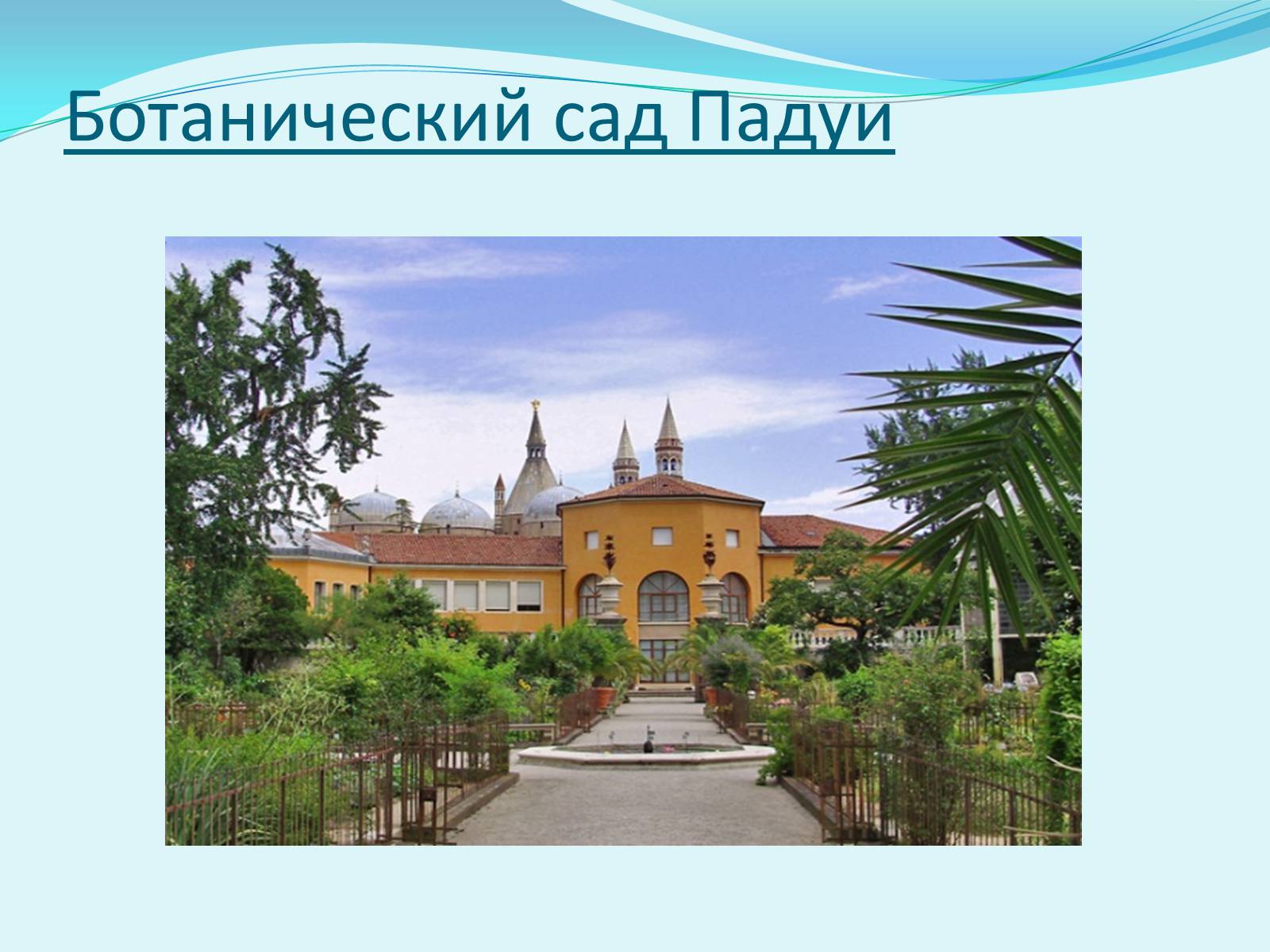 Ботанический сад Падуи